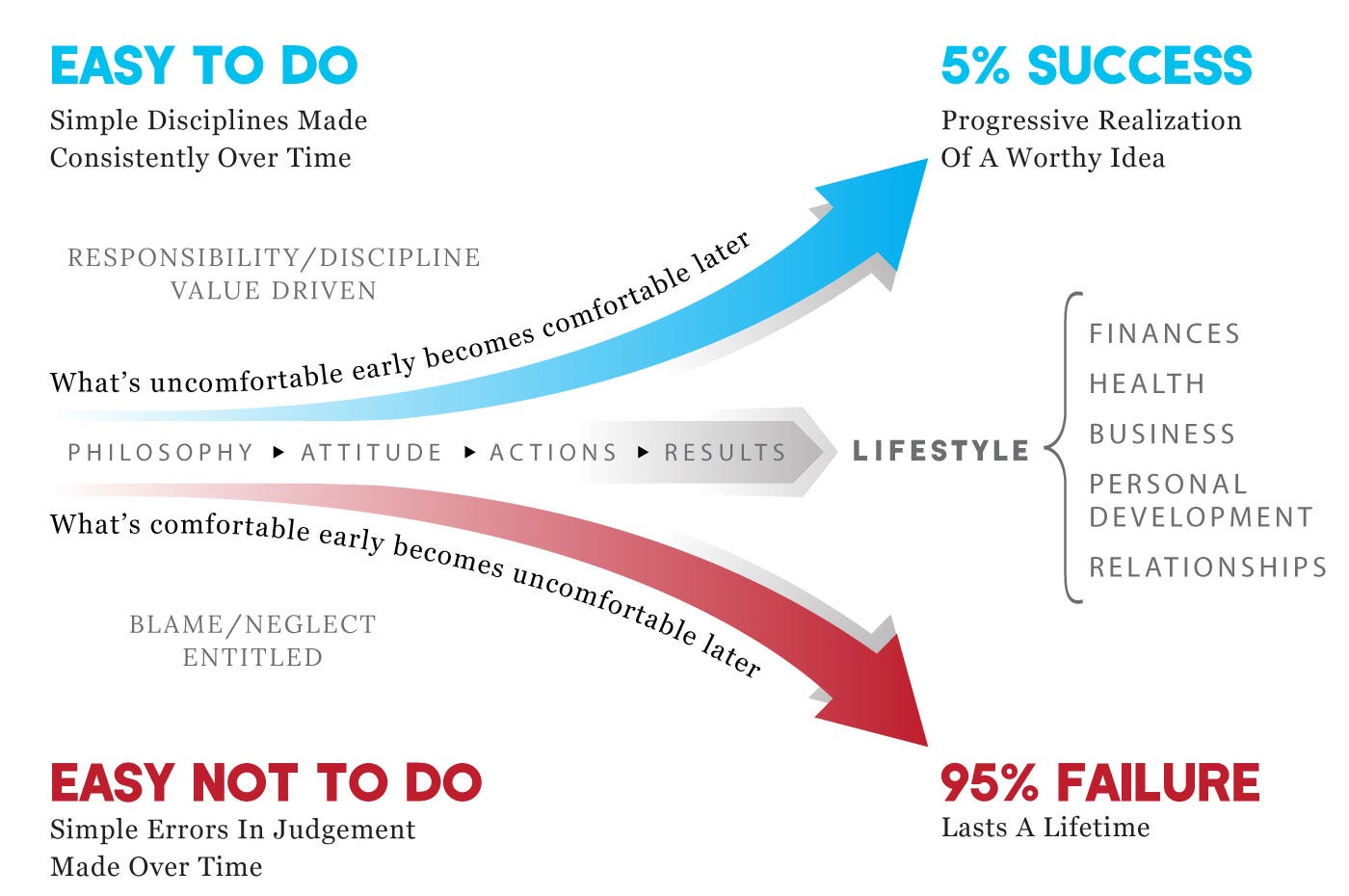 EASY TO DO
Simple Disciplines Made Consistently Over Time

5% SUCCESS
Progressive Realization Of A Worthy Idea

RESPONSIBILITY/DISCIPLINE
VALUE DRIVEN

What's uncomfortable early becomes comfortable later

PHILOSOPHY ▸ ATTITUDE ▸ ACTIONS ▸ RESULTS

LIFESTYLE

FINANCES
HEALTH
BUSINESS
PERSONAL DEVELOPMENT
RELATIONSHIPS

What's comfortable early becomes uncomfortable later

BLAME/NEGLECT
ENTITLED

EASY NOT TO DO
Simple Errors In Judgement Made Over Time

95% FAILURE
Lasts A Lifetime